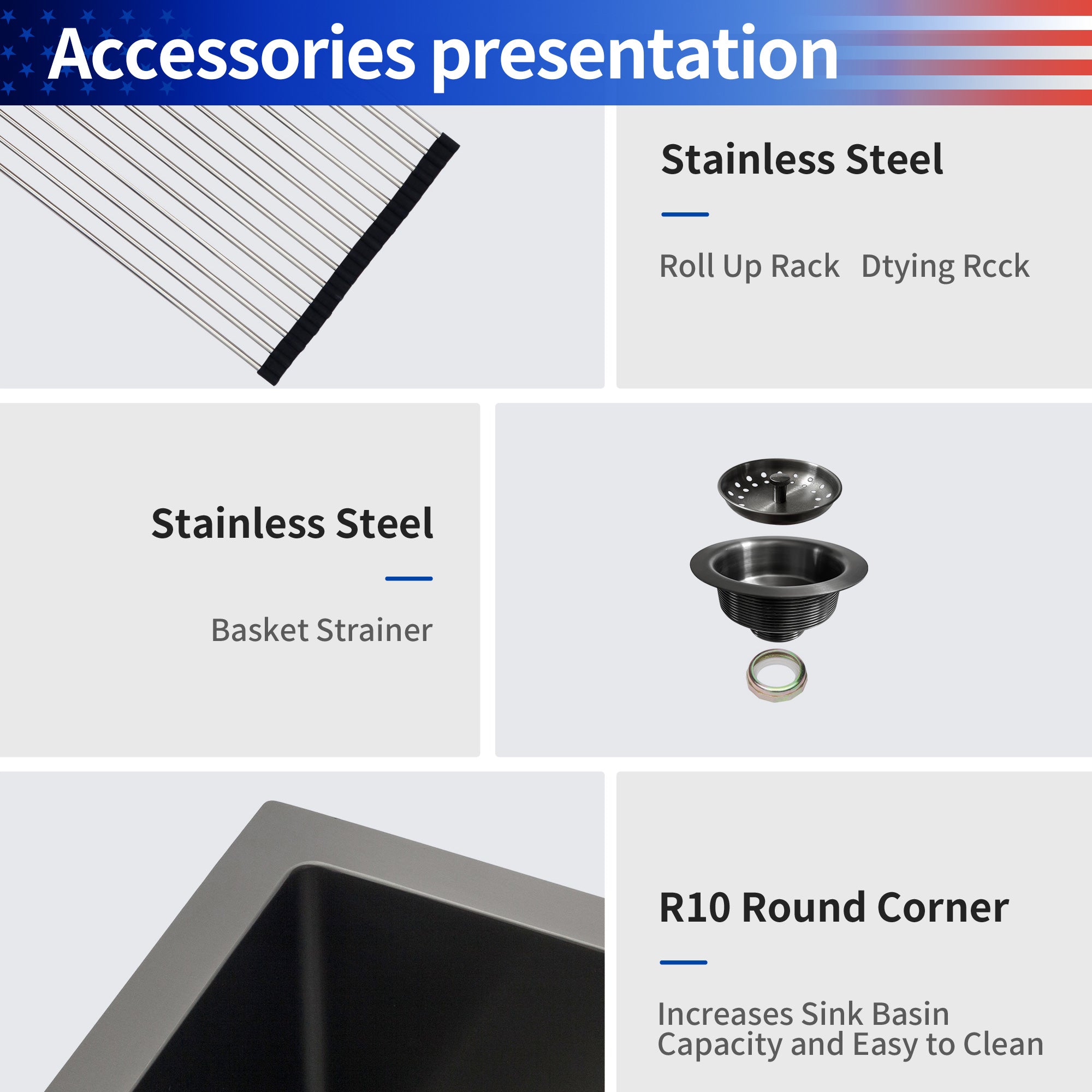 Accessories presentation

Stainless Steel

Roll Up Rack   Dtying Rcck

Stainless Steel

Basket Strainer

R10 Round Corner

Increases Sink Basin Capacity and Easy to Clean